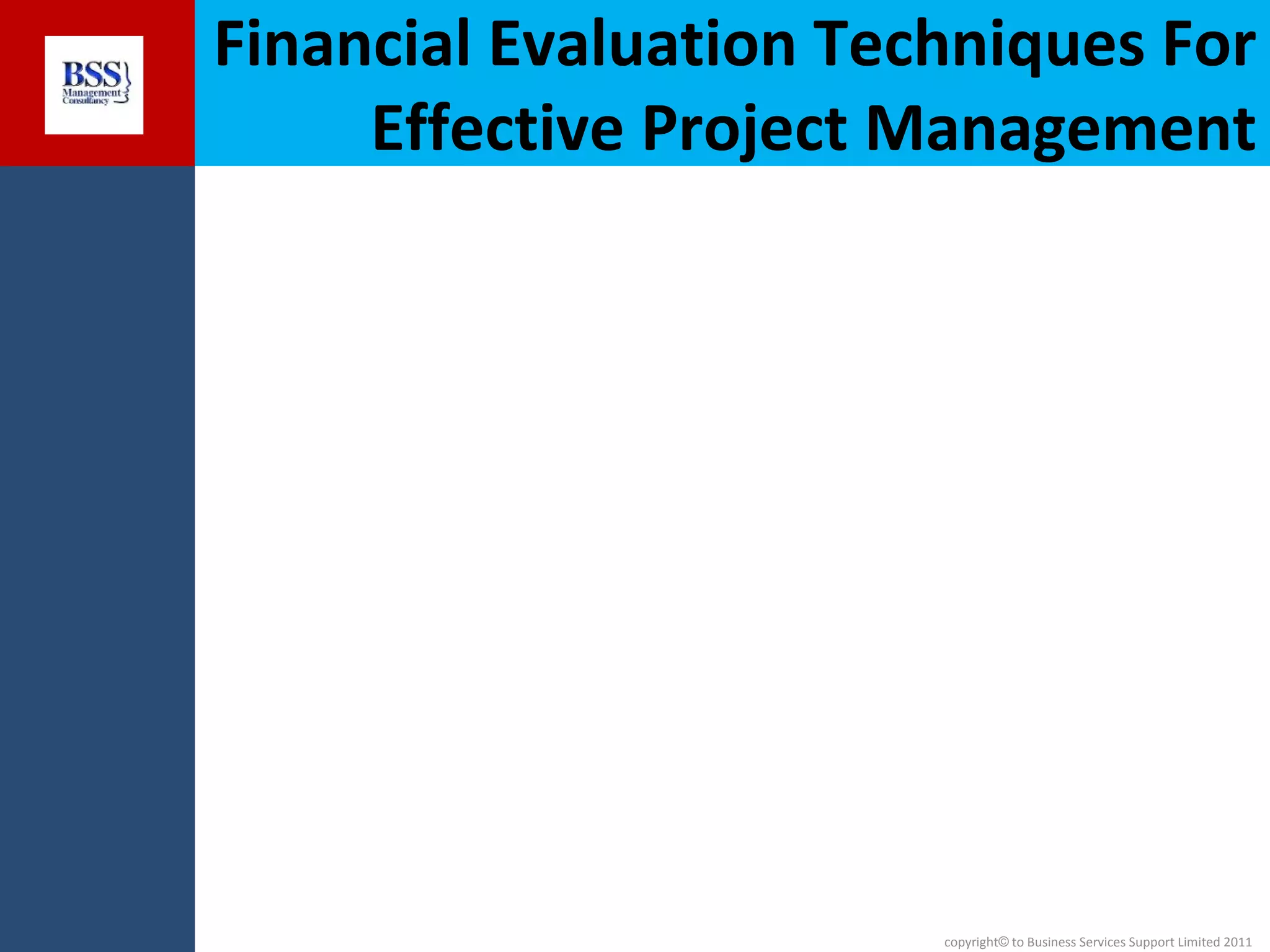 BSS
Management
Consultancy

Financial Evaluation Techniques For Effective Project Management

copyright© to Business Services Support Limited 2011